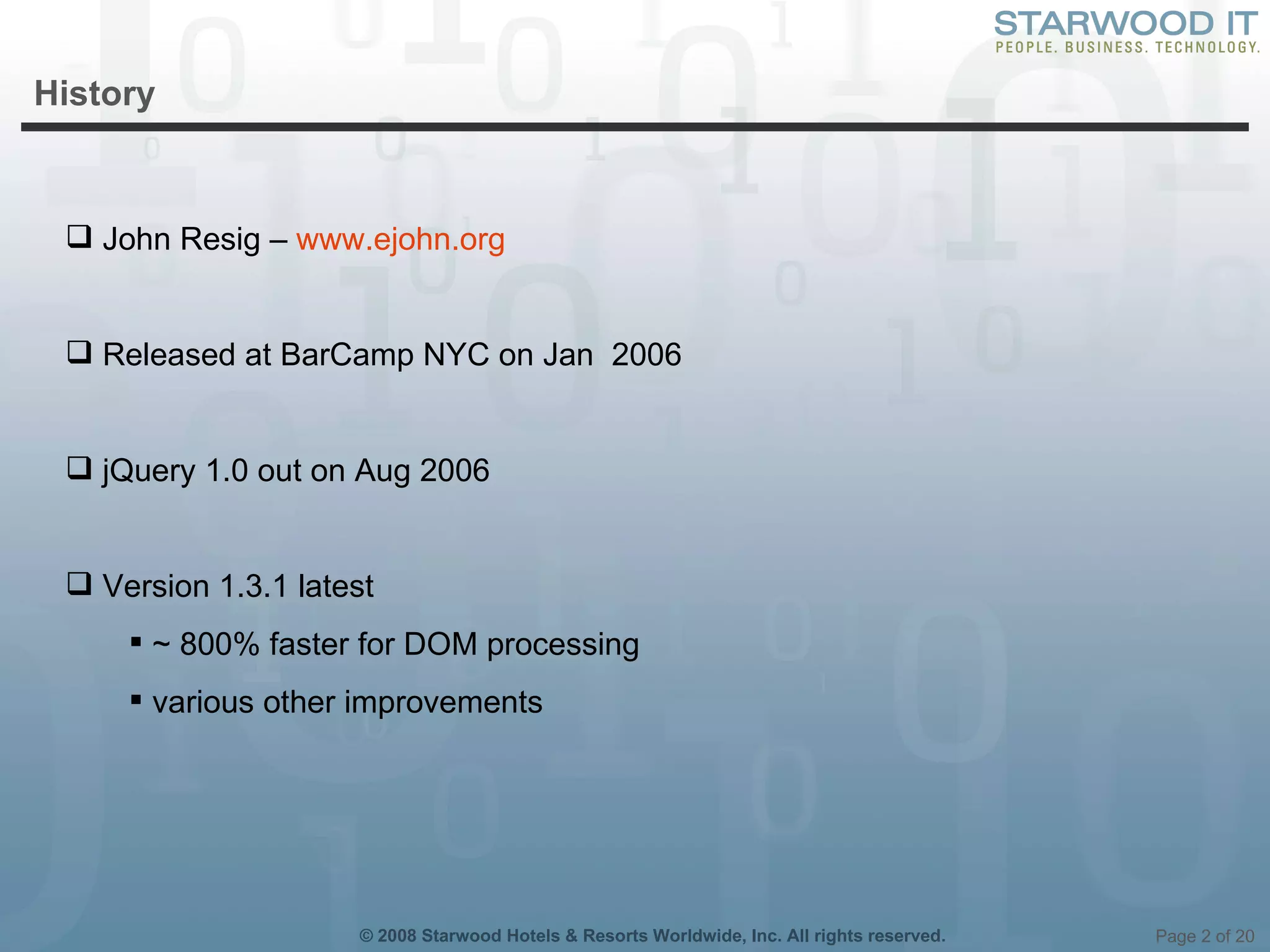 STARWOOD IT
PEOPLE. BUSINESS. TECHNOLOGY.

History

❑ John Resig – www.ejohn.org

❑ Released at BarCamp NYC on Jan 2006

❑ jQuery 1.0 out on Aug 2006

❑ Version 1.3.1 latest

▪ ~ 800% faster for DOM processing

▪ various other improvements

© 2008 Starwood Hotels & Resorts Worldwide, Inc. All rights reserved.

Page 2 of 20